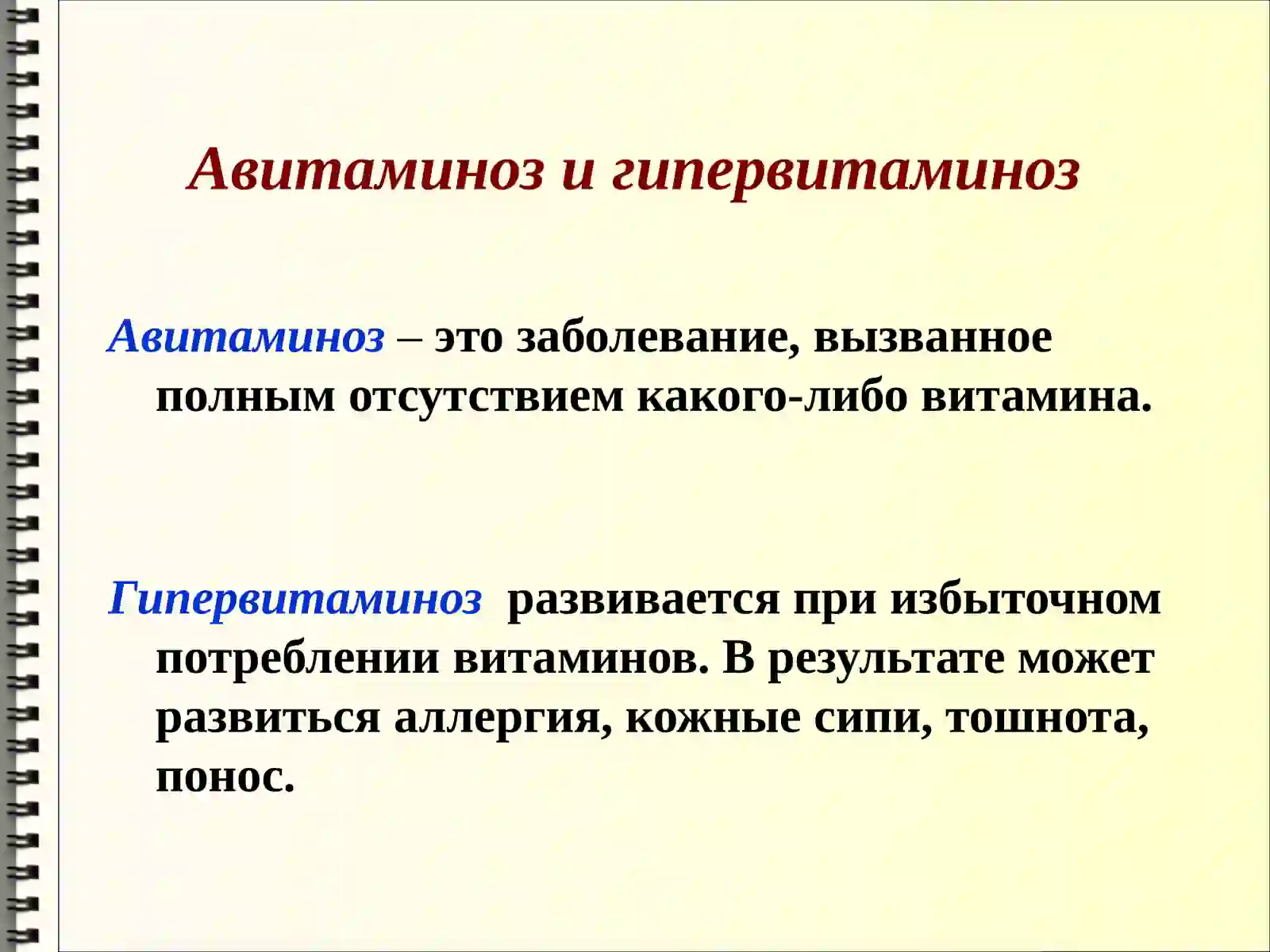 Авитаминоз и гипервитаминоз

Авитаминоз – это заболевание, вызванное полным отсутствием какого-либо витамина.

Гипервитаминоз развивается при избыточном потреблении витаминов. В результате может развиться аллергия, кожные сипи, тошнота, понос.